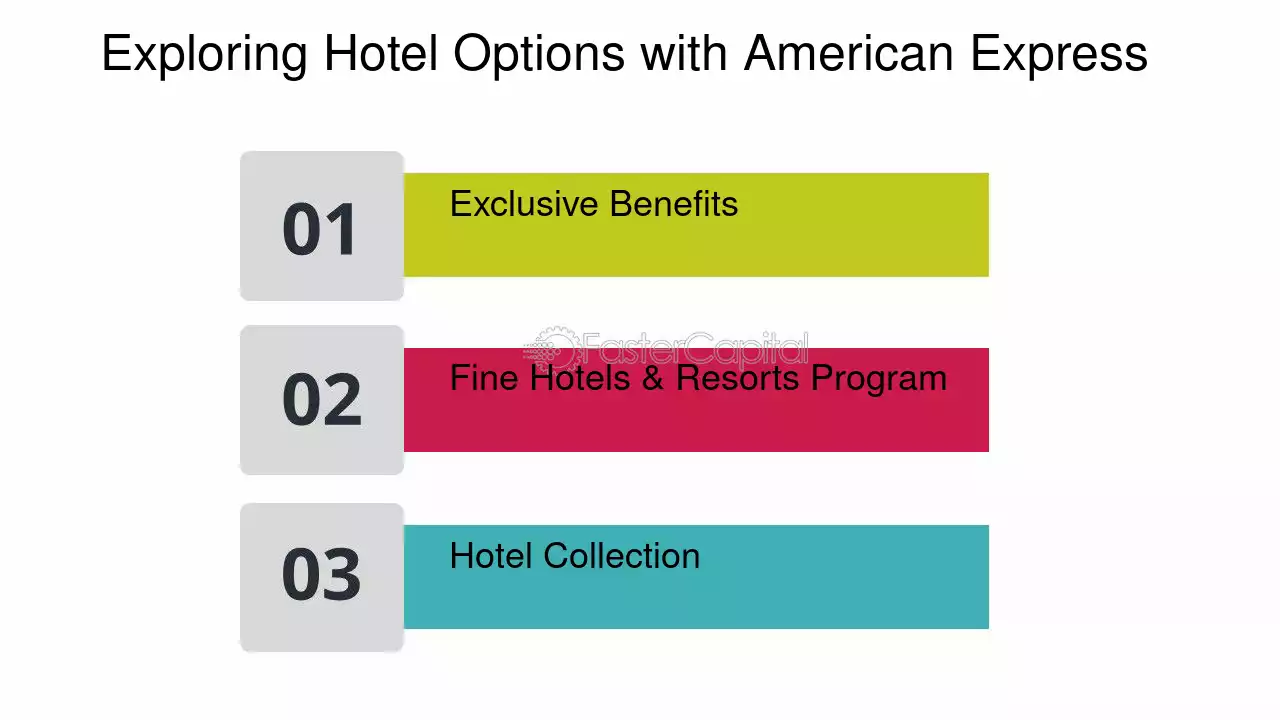 Exploring Hotel Options with American Express

01

Exclusive Benefits

02

Fine Hotels & Resorts Program

03

Hotel Collection

FasterCapital